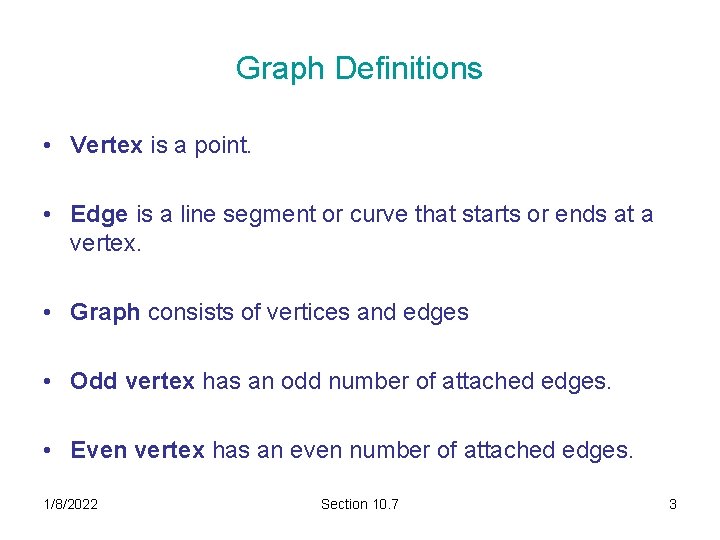 Graph Definitions

• Vertex is a point.

• Edge is a line segment or curve that starts or ends at a vertex.

• Graph consists of vertices and edges

• Odd vertex has an odd number of attached edges.

• Even vertex has an even number of attached edges.

1/8/2022 Section 10.7 3